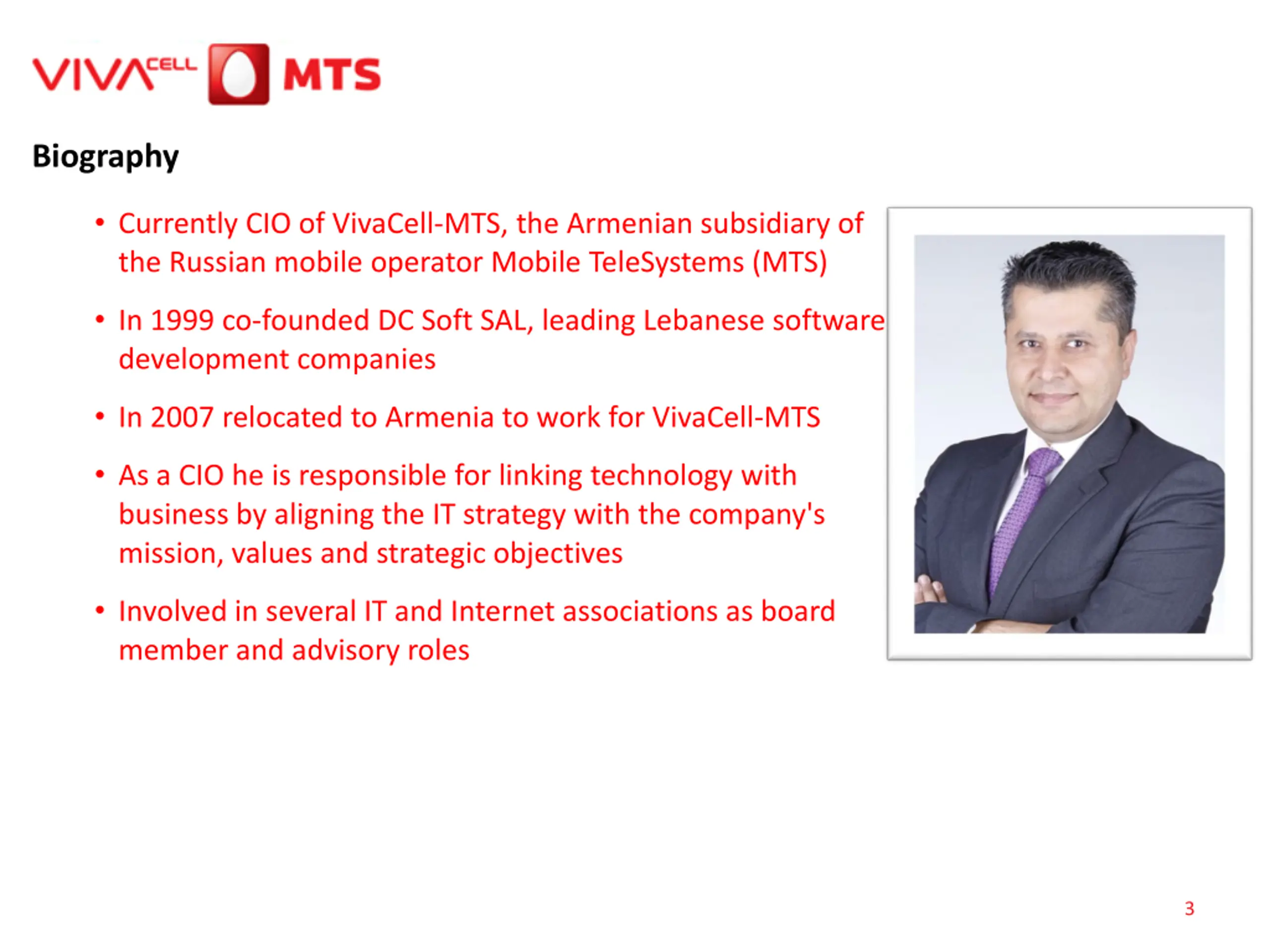 VIVACELL MTS

Biography

• Currently CIO of VivaCell-MTS, the Armenian subsidiary of the Russian mobile operator Mobile TeleSystems (MTS)

• In 1999 co-founded DC Soft SAL, leading Lebanese software development companies

• In 2007 relocated to Armenia to work for VivaCell-MTS

• As a CIO he is responsible for linking technology with business by aligning the IT strategy with the company's mission, values and strategic objectives

• Involved in several IT and Internet associations as board member and advisory roles

3